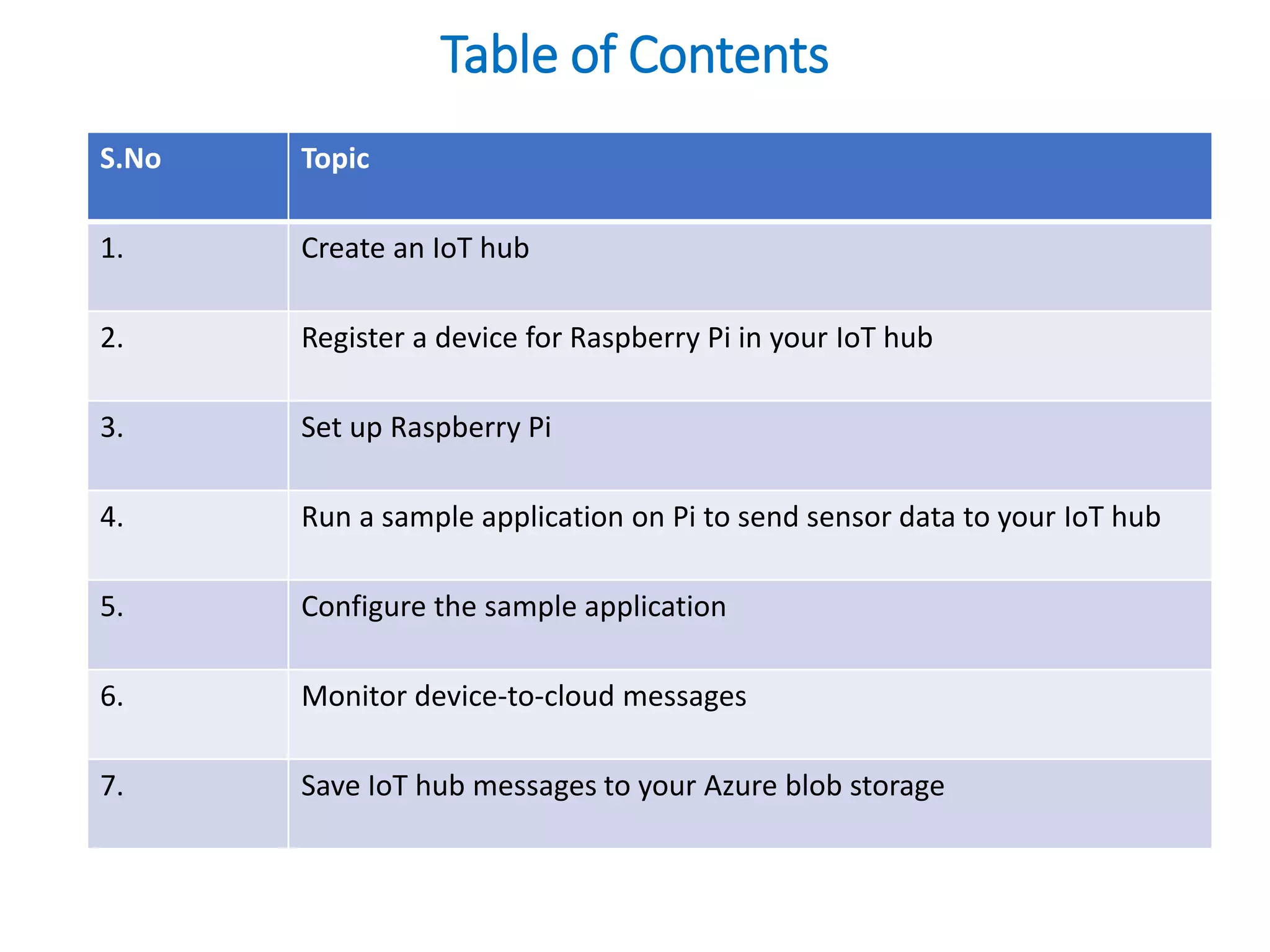 Table of Contents

| S.No | Topic |
|---|---|
| 1. | Create an IoT hub |
| 2. | Register a device for Raspberry Pi in your IoT hub |
| 3. | Set up Raspberry Pi |
| 4. | Run a sample application on Pi to send sensor data to your IoT hub |
| 5. | Configure the sample application |
| 6. | Monitor device-to-cloud messages |
| 7. | Save IoT hub messages to your Azure blob storage |